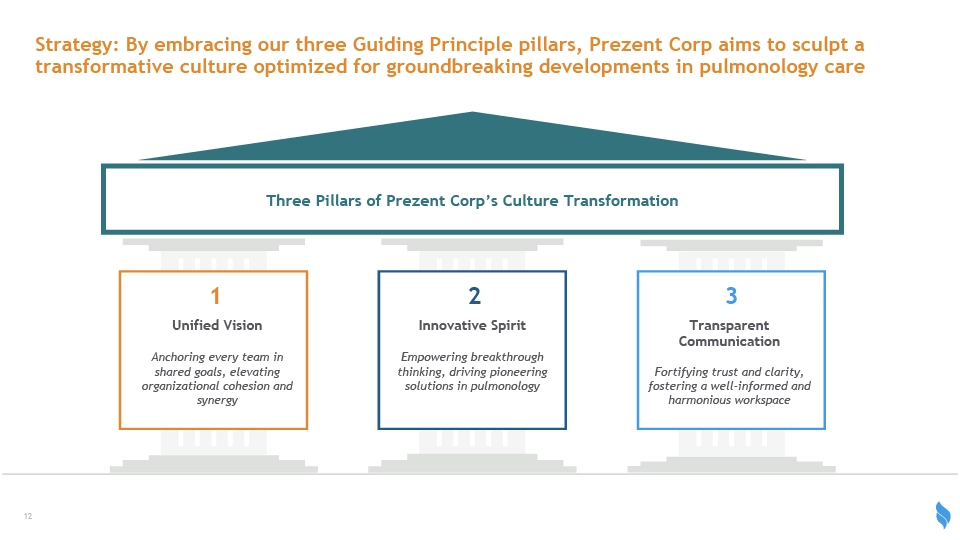 Strategy: By embracing our three Guiding Principle pillars, Prezent Corp aims to sculpt a transformative culture optimized for groundbreaking developments in pulmonology care

Three Pillars of Prezent Corp's Culture Transformation

1

Unified Vision

Anchoring every team in shared goals, elevating organizational cohesion and synergy

2

Innovative Spirit

Empowering breakthrough thinking, driving pioneering solutions in pulmonology

3

Transparent Communication

Fortifying trust and clarity, fostering a well-informed and harmonious workspace

12